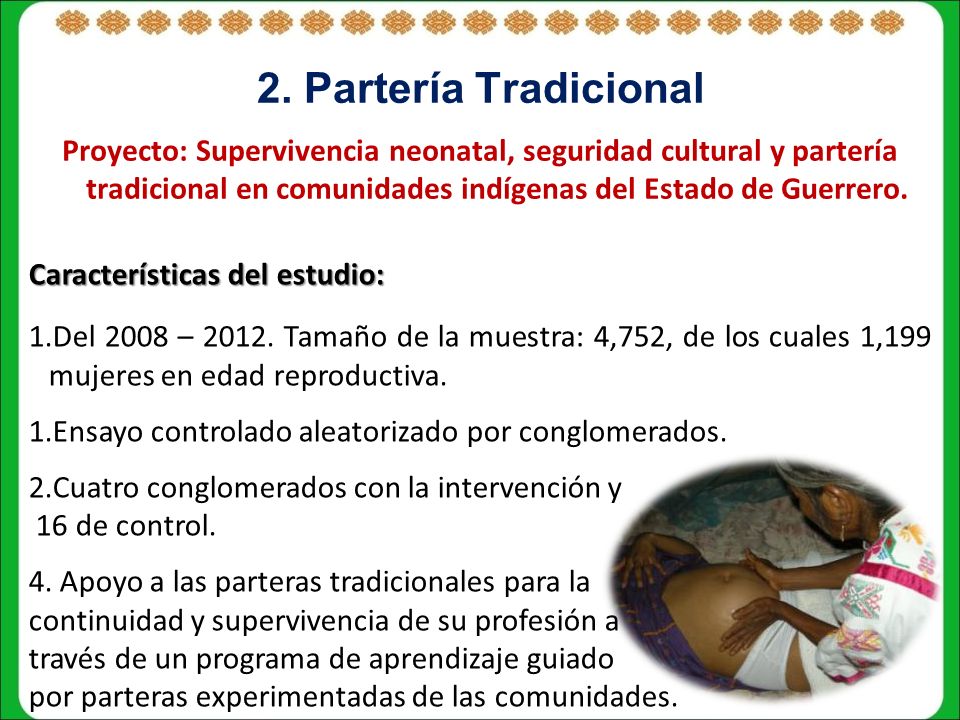 2. Partería Tradicional

Proyecto: Supervivencia neonatal, seguridad cultural y partería tradicional en comunidades indígenas del Estado de Guerrero.

Características del estudio:

1.Del 2008 – 2012. Tamaño de la muestra: 4,752, de los cuales 1,199 mujeres en edad reproductiva.

1.Ensayo controlado aleatorizado por conglomerados.

2.Cuatro conglomerados con la intervención y 16 de control.

4. Apoyo a las parteras tradicionales para la continuidad y supervivencia de su profesión a través de un programa de aprendizaje guiado por parteras experimentadas de las comunidades.